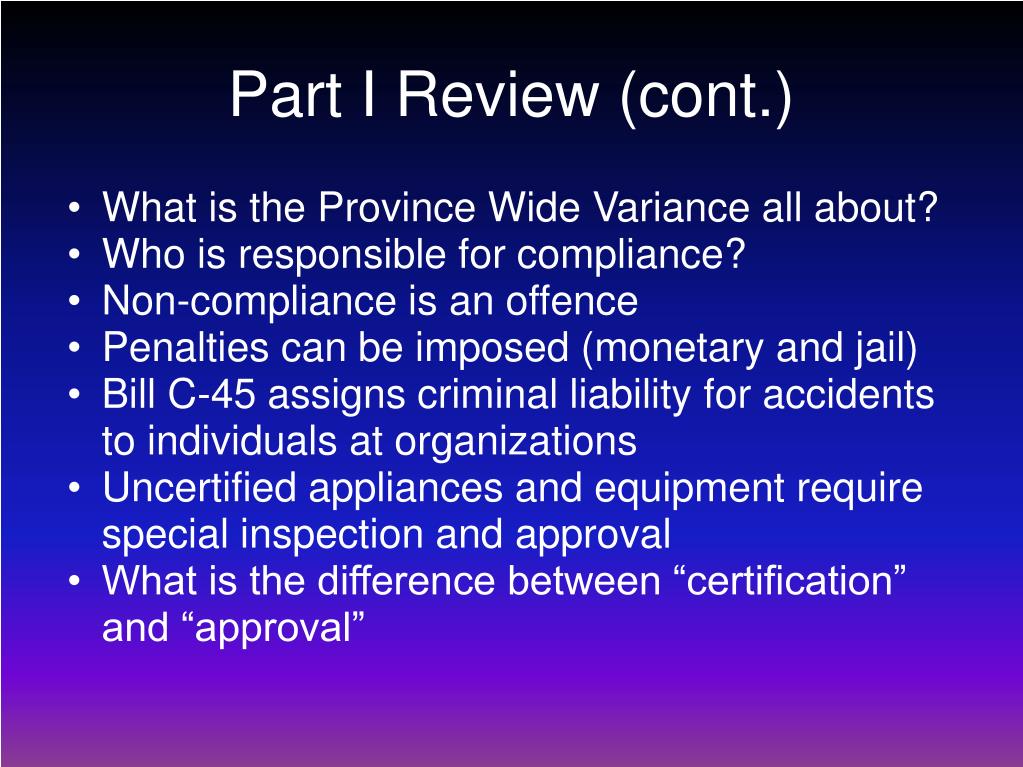 Part I Review (cont.)

• What is the Province Wide Variance all about?
• Who is responsible for compliance?
• Non-compliance is an offence
• Penalties can be imposed (monetary and jail)
• Bill C-45 assigns criminal liability for accidents to individuals at organizations
• Uncertified appliances and equipment require special inspection and approval
• What is the difference between “certification” and “approval”